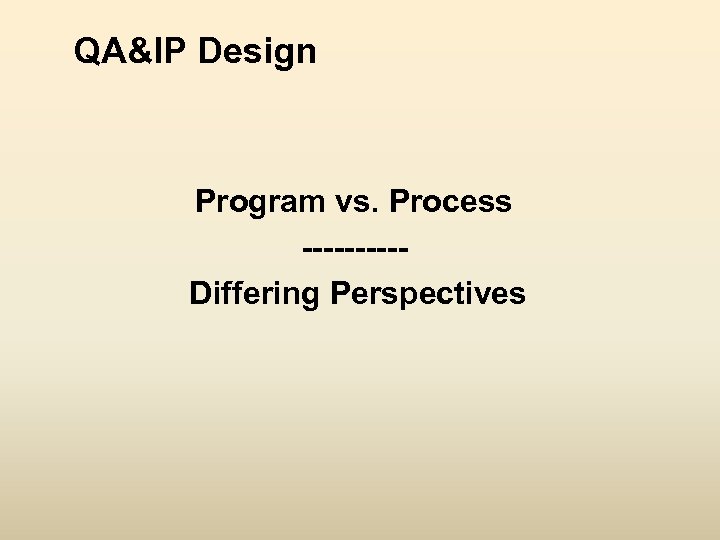 QA&IP Design

Program vs. Process

----------

Differing Perspectives